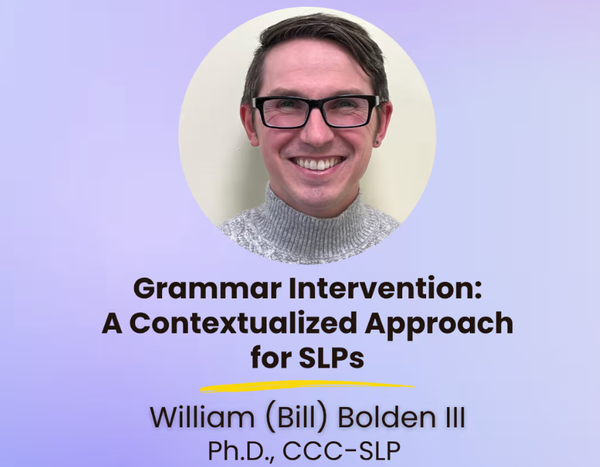 Grammar Intervention:
A Contextualized Approach for SLPs

William (Bill) Bolden III
Ph.D., CCC-SLP